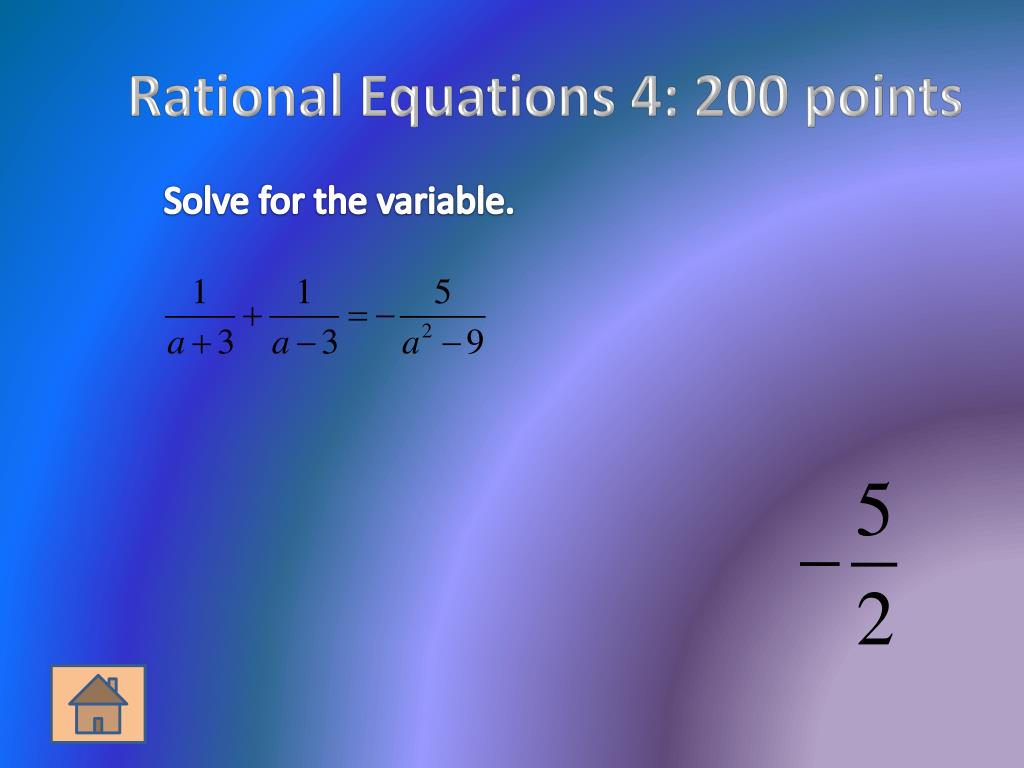 Rational Equations 4: 200 points

Solve for the variable.

$\frac{1}{a+3}+\frac{1}{a-3}=-\frac{5}{a^2-9}$

$-\frac{5}{2}$